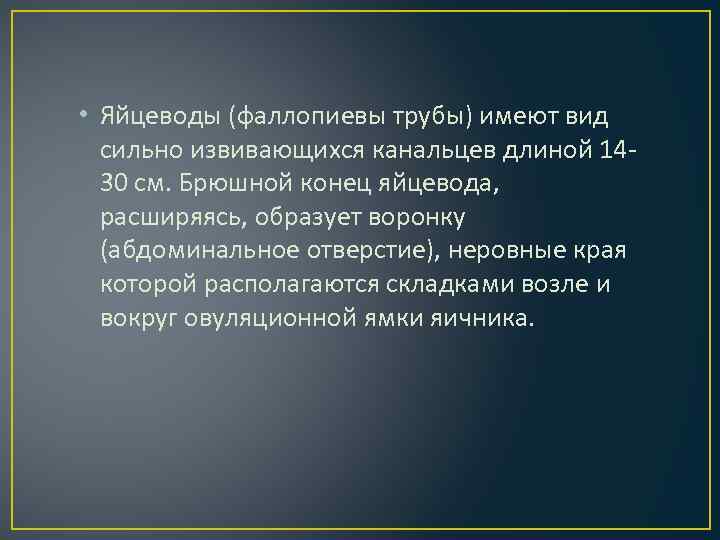 • Яйцеводы (фаллопиевы трубы) имеют вид сильно извивающихся канальцев длиной 14-30 см. Брюшной конец яйцевода, расширяясь, образует воронку (абдоминальное отверстие), неровные края которой располагаются складками возле и вокруг овуляционной ямки яичника.